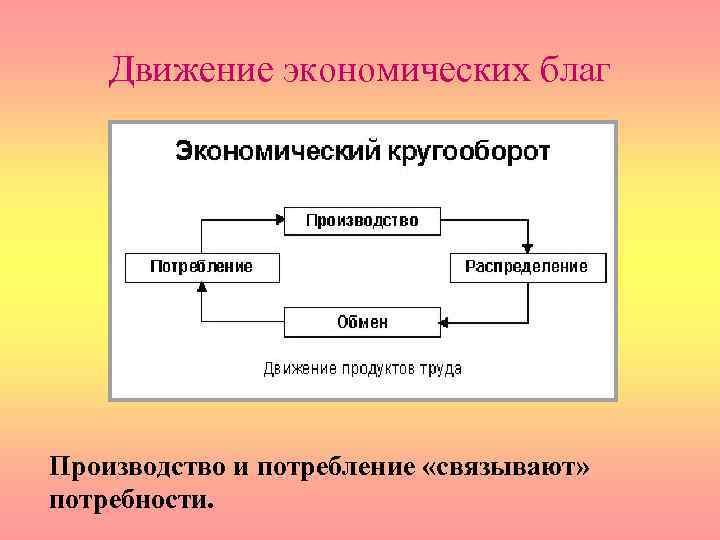 Движение экономических благ

Экономический кругооборот

Производство

Потребление

Распределение

Обмен

Движение продуктов труда

Производство и потребление «связывают» потребности.